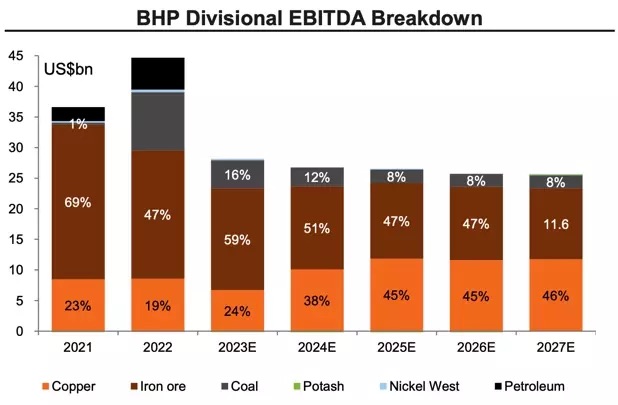 BHP Divisional EBITDA Breakdown

US$bn

45
40
35
30
25
20
15
10
5
0

1%
69%
23%

47%
19%

16%
59%
24%

12%
51%
38%

8%
47%
45%

8%
47%
45%

8%
11.6
46%

2021 2022 2023E 2024E 2025E 2026E 2027E

Copper Iron ore Coal Potash Nickel West Petroleum